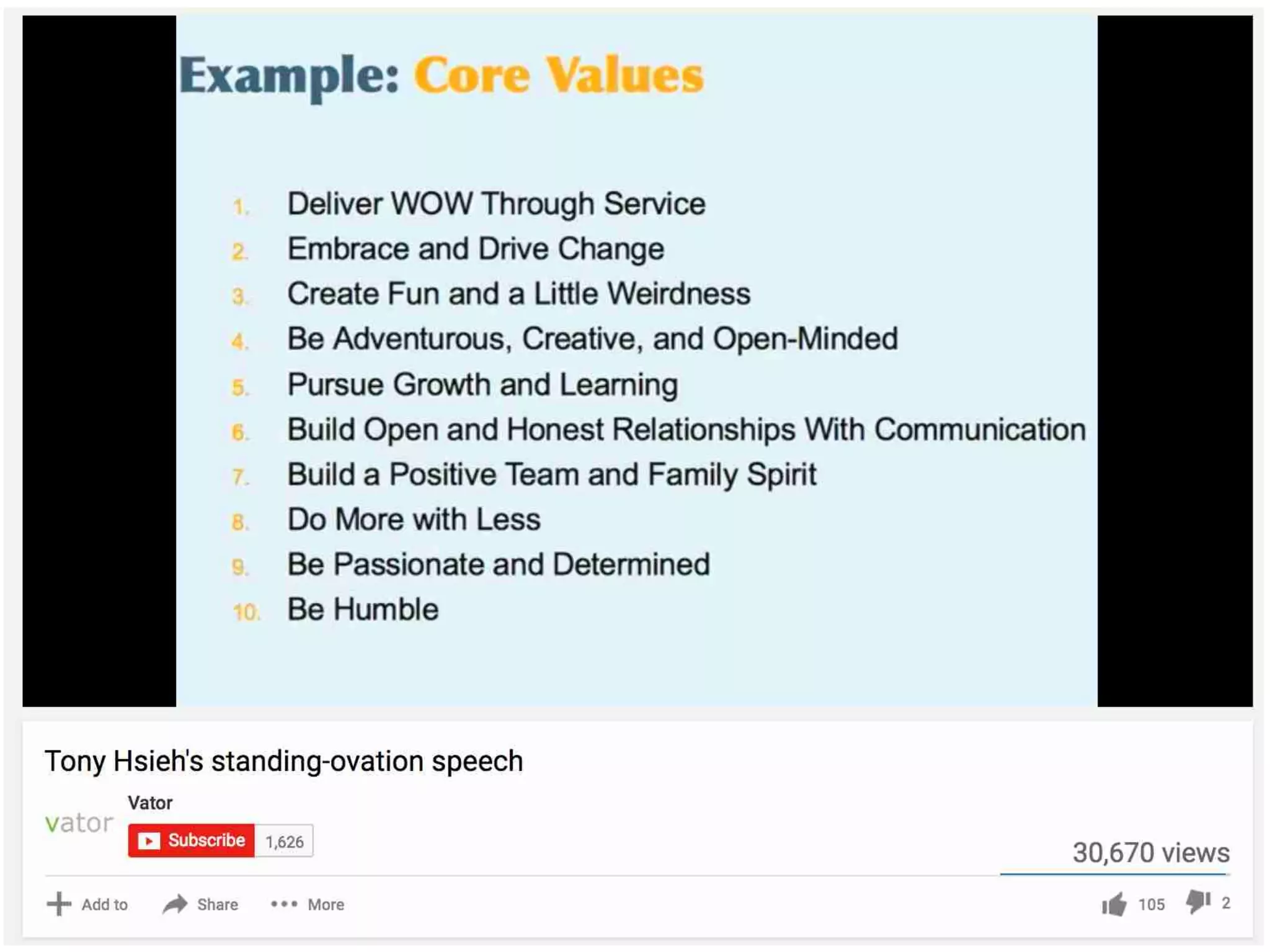 Example: Core Values

1. Deliver WOW Through Service
2. Embrace and Drive Change
3. Create Fun and a Little Weirdness
4. Be Adventurous, Creative, and Open-Minded
5. Pursue Growth and Learning
6. Build Open and Honest Relationships With Communication
7. Build a Positive Team and Family Spirit
8. Do More with Less
9. Be Passionate and Determined
10. Be Humble

Tony Hsieh's standing-ovation speech

vator

Vator

Subscribe 1,626

30,670 views

Add to Share More 105 2